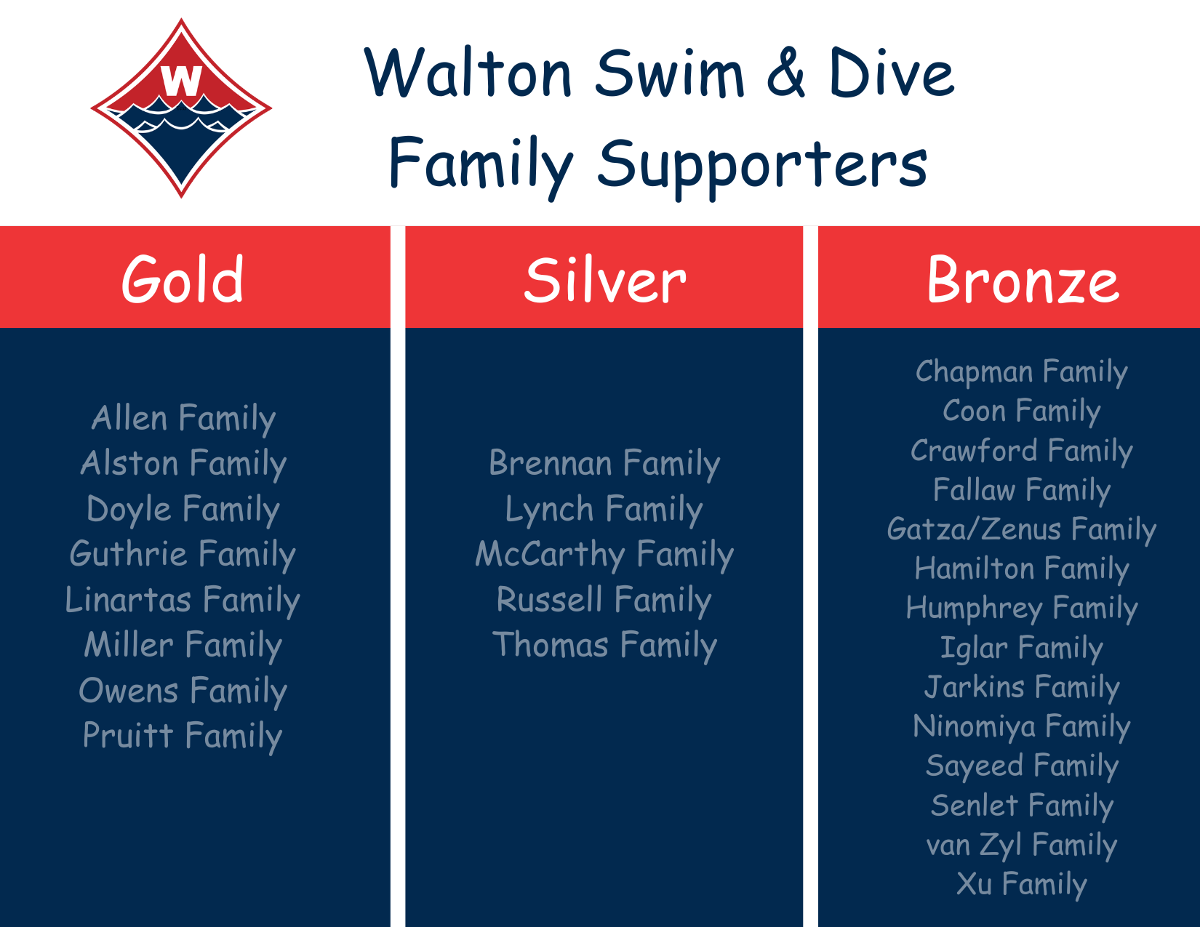 W

Walton Swim & Dive
Family Supporters

Gold

Allen Family
Alston Family
Doyle Family
Guthrie Family
Linartas Family
Miller Family
Owens Family
Pruitt Family

Silver

Brennan Family
Lynch Family
McCarthy Family
Russell Family
Thomas Family

Bronze

Chapman Family
Coon Family
Crawford Family
Fallaw Family
Gatza/Zenus Family
Hamilton Family
Humphrey Family
Iglar Family
Jarkins Family
Ninomiya Family
Sayeed Family
Senlet Family
van Zyl Family
Xu Family